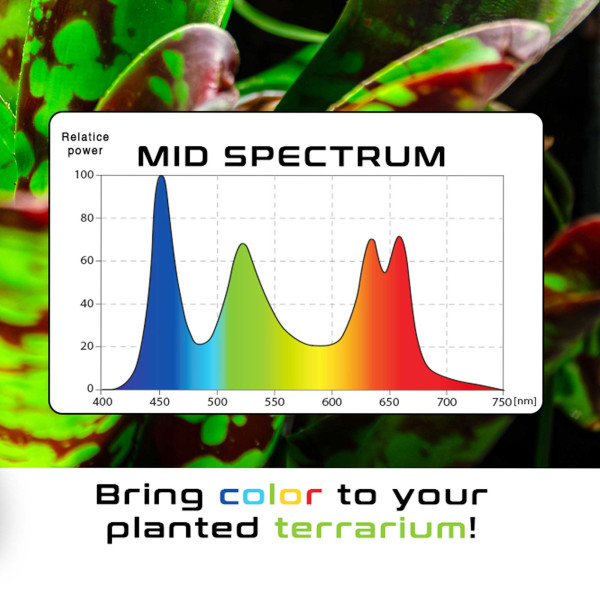 Relatice power

MID SPECTRUM

100
80
60
40
20
0

400 450 500 550 600 650 700 750 [nm]

Bring color to your planted terrarium!